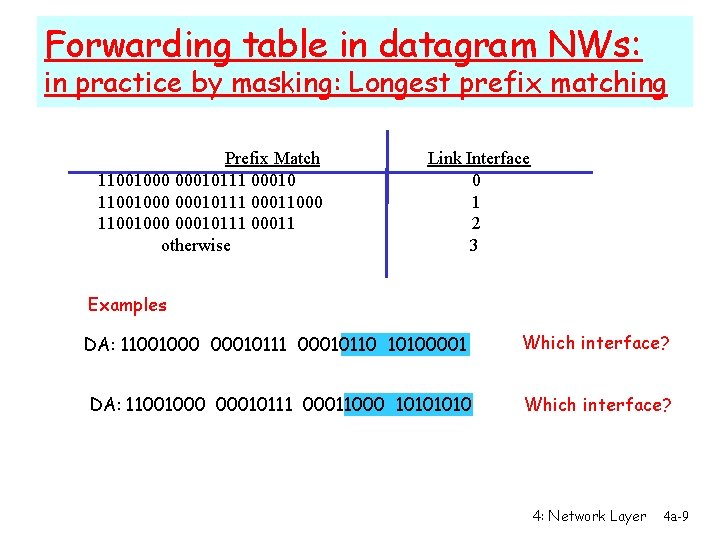 Forwarding table in datagram NWs:
in practice by masking: Longest prefix matching

| Prefix Match | Link Interface |
|---|---|
| 11001000 00010111 00010 | 0 |
| 11001000 00010111 00011000 | 1 |
| 11001000 00010111 00011 | 2 |
| otherwise | 3 |

Examples

DA: 11001000 00010111 00010110 10100001

Which interface?

DA: 11001000 00010111 00011000 10101010

Which interface?

4: Network Layer 4a-9